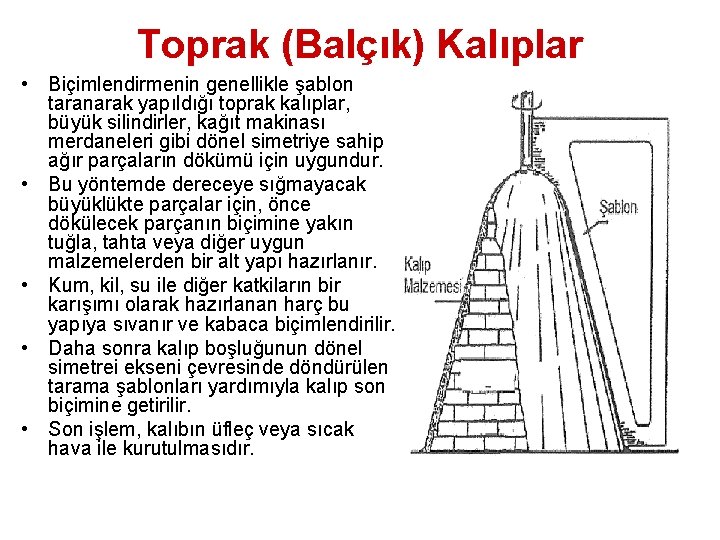 Toprak (Balçık) Kalıplar

• Biçimlendirmenin genellikle şablon taranarak yapıldığı toprak kalıplar, büyük silindirler, kağıt makinası merdaneleri gibi dönel simetriye sahip ağır parçaların dökümü için uygundur.
• Bu yöntemde dereceye sığmayacak büyüklükte parçalar için, önce dökülecek parçanın biçimine yakın tuğla, tahta veya diğer uygun malzemelerden bir alt yapı hazırlanır.
• Kum, kil, su ile diğer katkıların bir karışımı olarak hazırlanan harç bu yapıya sıvanır ve kabaca biçimlendirilir.
• Daha sonra kalıp boşluğunun dönel simetrei ekseni çevresinde döndürülen tarama şablonları yardımıyla kalıp son biçimine getirilir.
• Son işlem, kalıbın üfleç veya sıcak hava ile kurutulmasıdır.

Şablon
Kalıp Malzemesi